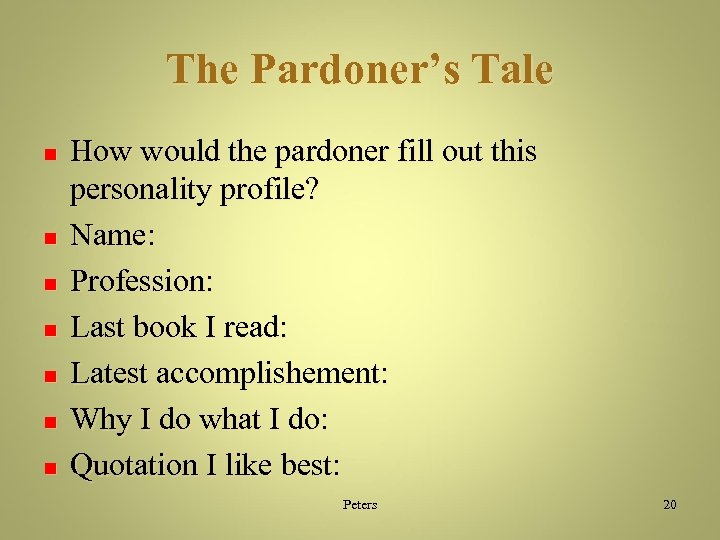 The Pardoner's Tale

- How would the pardoner fill out this personality profile?
- Name:
- Profession:
- Last book I read:
- Latest accomplishement:
- Why I do what I do:
- Quotation I like best:

Peters

20